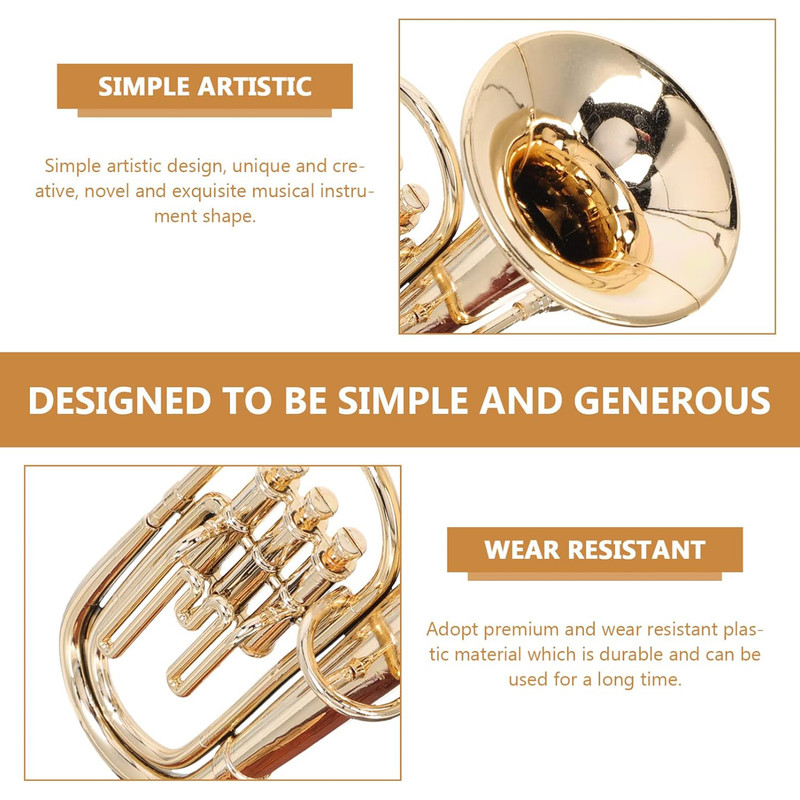 SIMPLE ARTISTIC

Simple artistic design, unique and creative, novel and exquisite musical instrument shape.

DESIGNED TO BE SIMPLE AND GENEROUS

WEAR RESISTANT

Adopt premium and wear resistant plastic material which is durable and can be used for a long time.